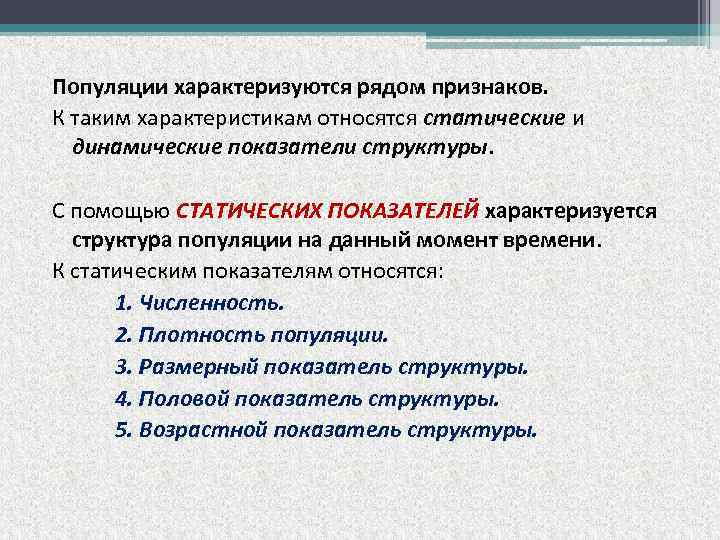 Популяции характеризуются рядом признаков.

К таким характеристикам относятся статические и динамические показатели структуры.

С помощью СТАТИЧЕСКИХ ПОКАЗАТЕЛЕЙ характеризуется структура популяции на данный момент времени.

К статическим показателям относятся:

1. Численность.
2. Плотность популяции.
3. Размерный показатель структуры.
4. Половой показатель структуры.
5. Возрастной показатель структуры.